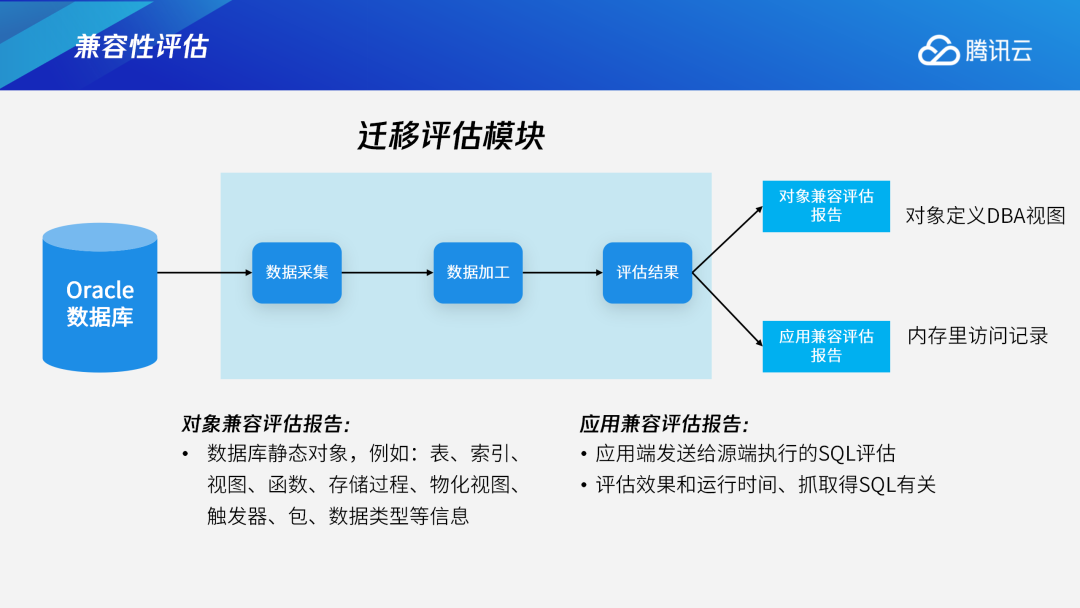 兼容性评估

腾讯云

迁移评估模块

Oracle
数据库

数据采集

数据加工

评估结果

对象兼容评估报告

对象定义DBA视图

应用兼容评估报告

内存里访问记录

对象兼容评估报告:
• 数据库静态对象，例如：表、索引、视图、函数、存储过程、物化视图、触发器、包、数据类型等信息

应用兼容评估报告:
• 应用端发送给源端执行的SQL评估
• 评估效果和运行时间、抓取得SQL有关